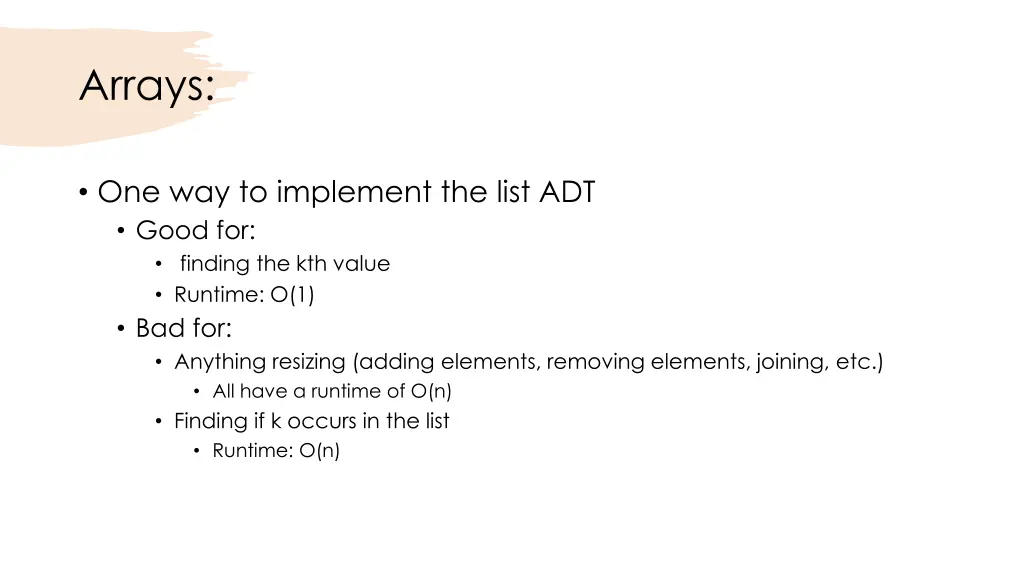 Arrays:

• One way to implement the list ADT
  • Good for:
    • finding the kth value
    • Runtime: O(1)
  • Bad for:
    • Anything resizing (adding elements, removing elements, joining, etc.)
      • All have a runtime of O(n)
    • Finding if k occurs in the list
      • Runtime: O(n)